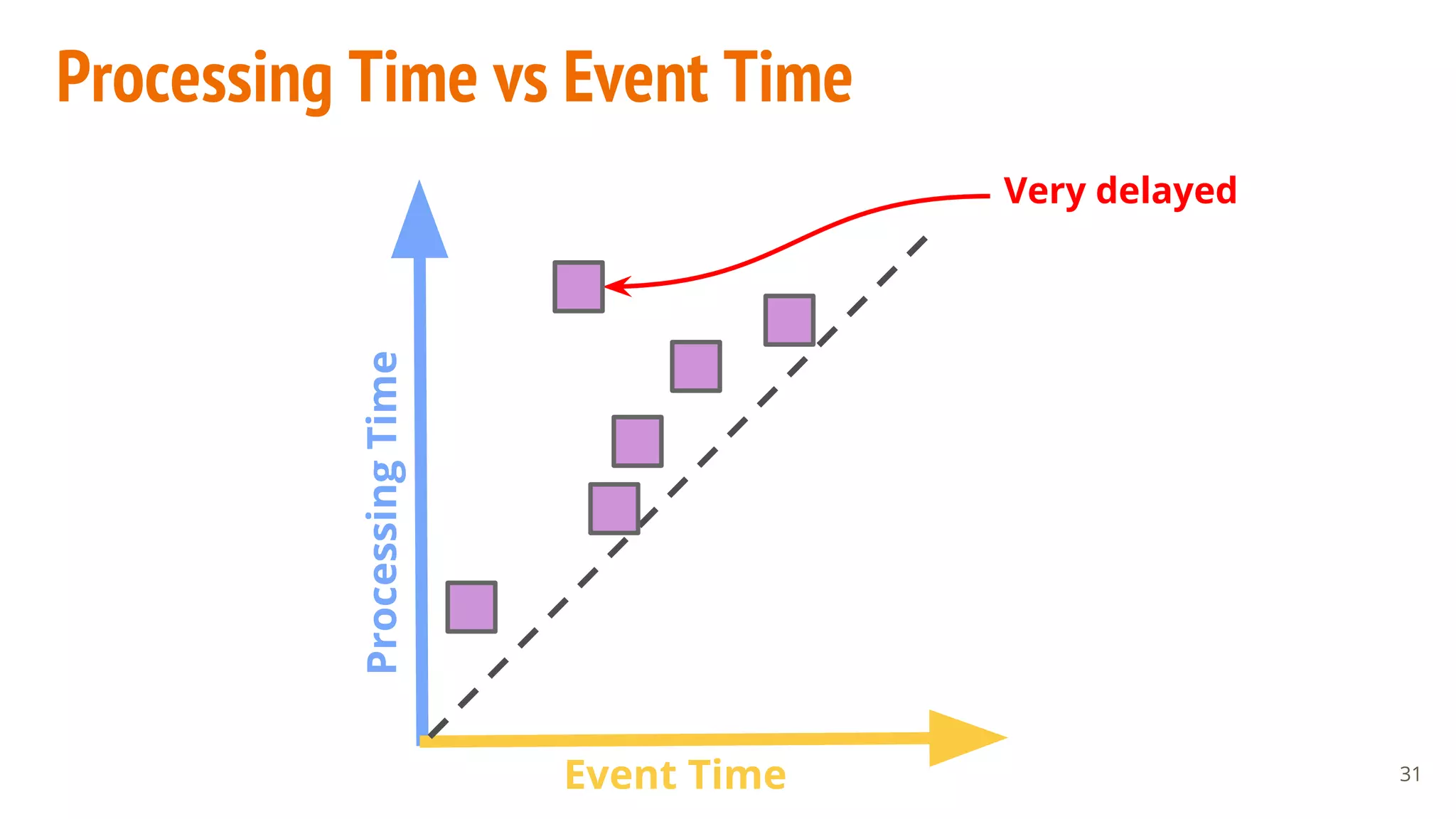 Processing Time vs Event Time

Very delayed

Processing Time

Event Time

31